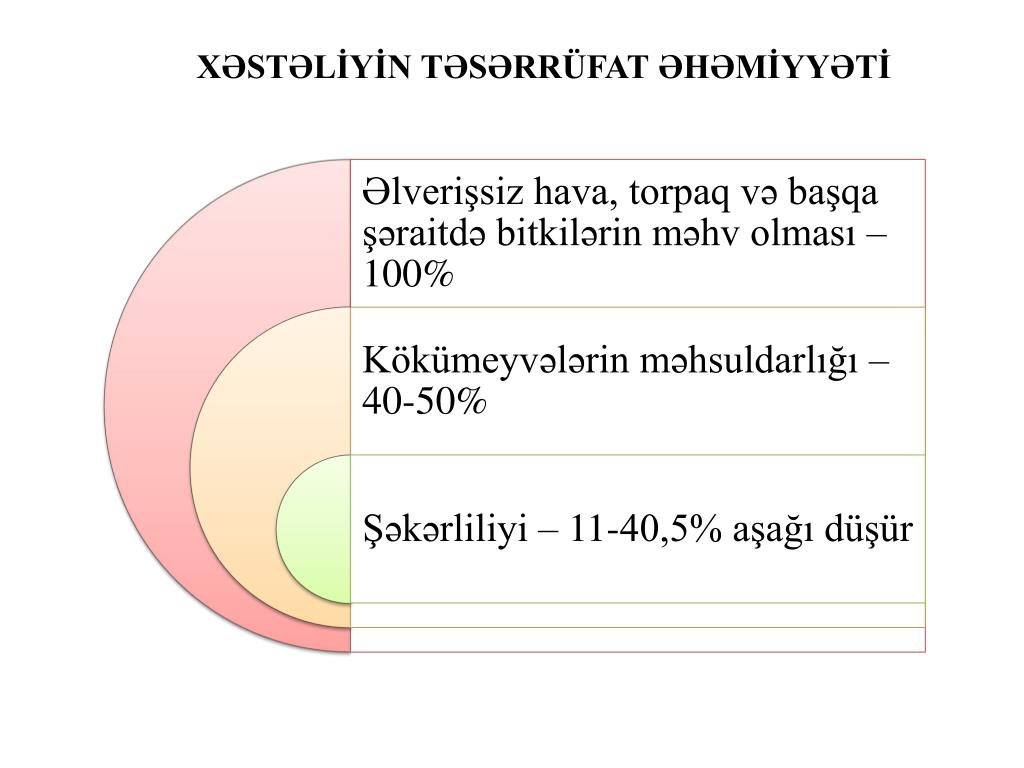 XƏSTƏLİYİN TƏSƏRRÜFAT ƏHƏMİYYƏTİ

Əlverişsiz hava, torpaq və başqa şəraitdə bitkilərin məhv olması – 100%

Kökümeyvələrin məhsuldarlığı – 40-50%

Şəkərliliyi – 11-40,5% aşağı düşür